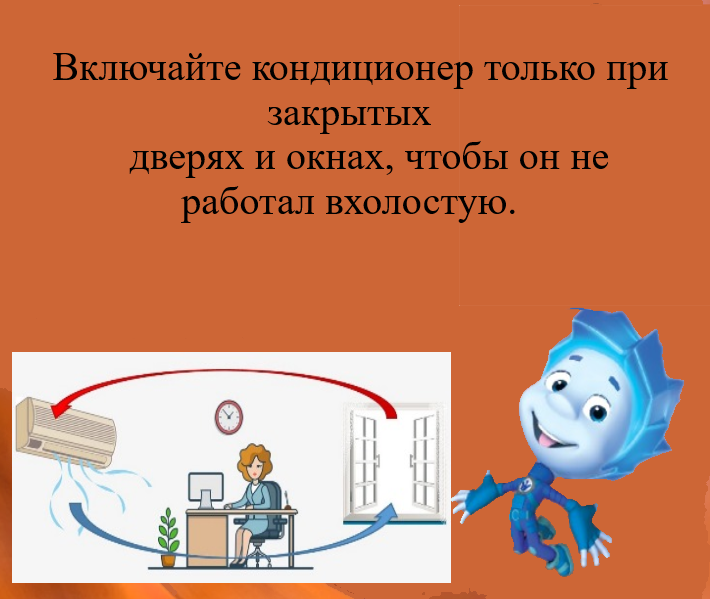 Включайте кондиционер только при закрытых
дверях и окнах, чтобы он не работал вхолостую.